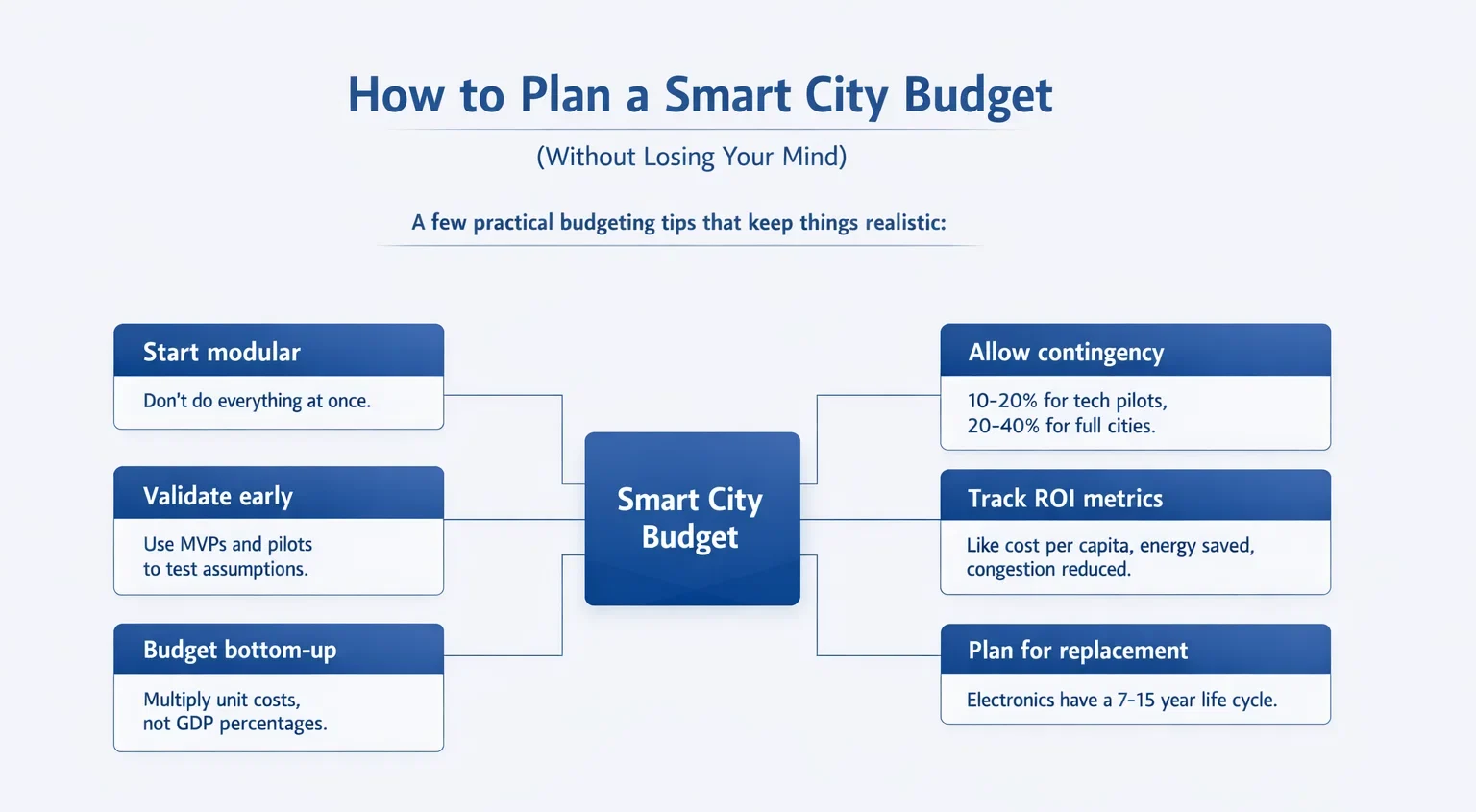 How to Plan a Smart City Budget

(Without Losing Your Mind)

A few practical budgeting tips that keep things realistic:

Start modular

Don't do everything at once.

Validate early

Use MVPs and pilots to test assumptions.

Budget bottom-up

Multiply unit costs, not GDP percentages.

Smart City Budget

Allow contingency

10-20% for tech pilots, 20-40% for full cities.

Track ROI metrics

Like cost per capita, energy saved, congestion reduced.

Plan for replacement

Electronics have a 7-15 year life cycle.